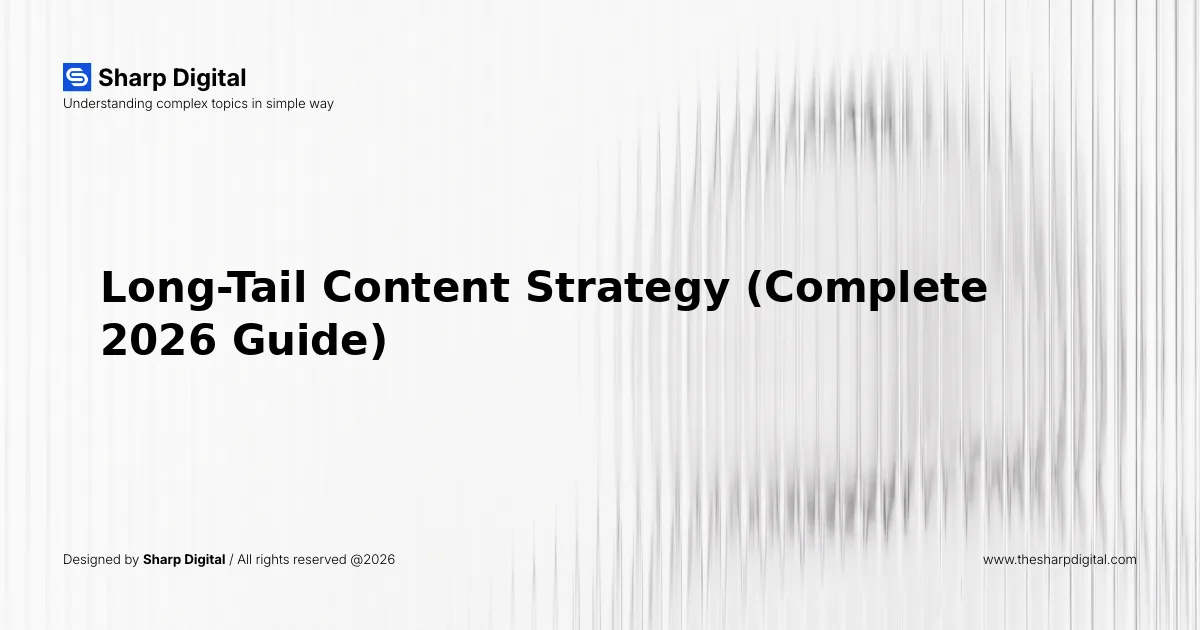 Sharp Digital
Understanding complex topics in simple way

Long-Tail Content Strategy (Complete 2026 Guide)

Designed by Sharp Digital / All rights reserved @2026

www.thesharpdigital.com